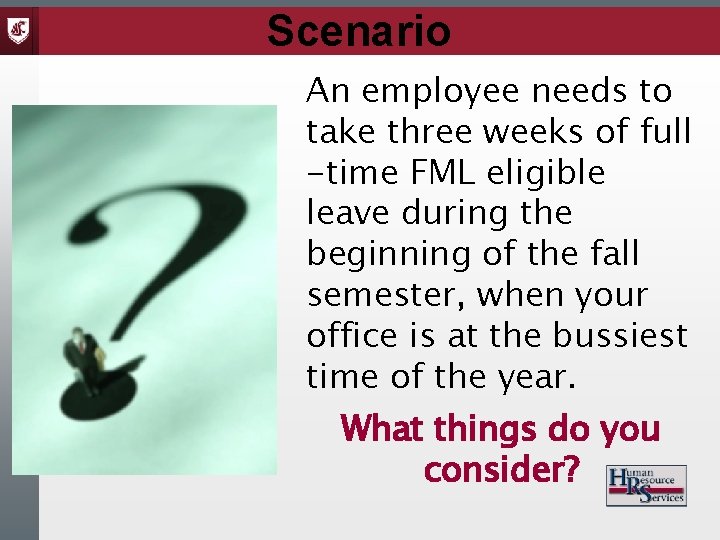 Scenario

An employee needs to take three weeks of full -time FML eligible leave during the beginning of the fall semester, when your office is at the bussiest time of the year.

What things do you consider?

Human Resource Services